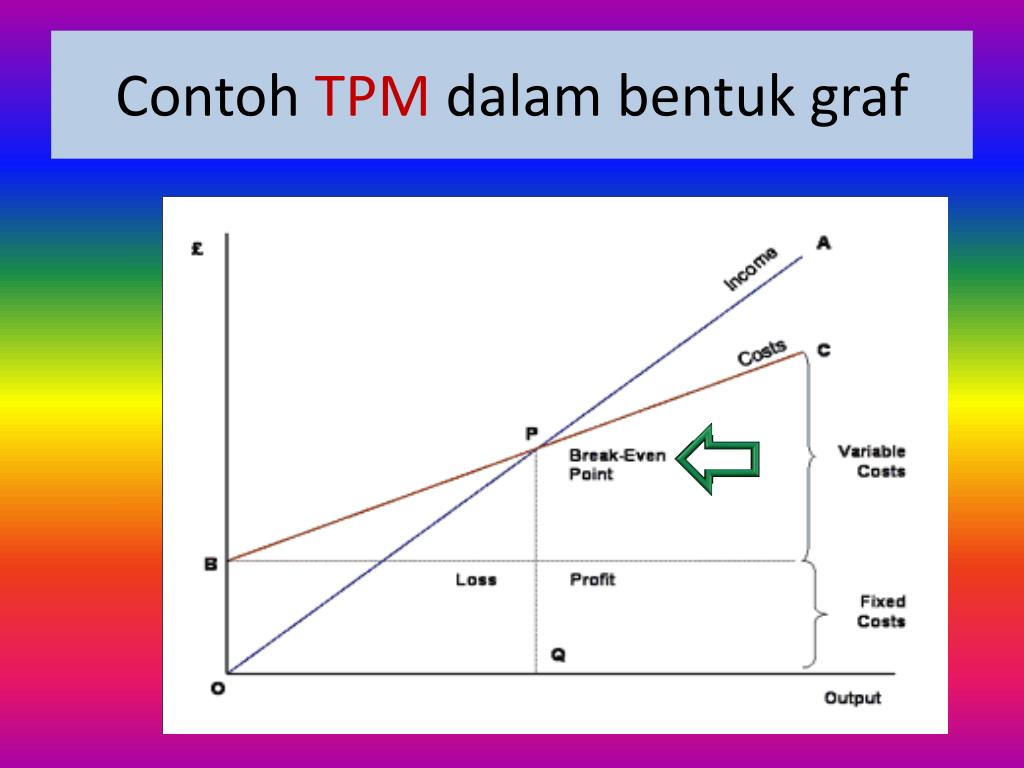 Contoh TPM dalam bentuk graf

£

Income

A

Costs

C

P

Break-Even Point

Variable Costs

B

Loss

Profit

Fixed Costs

Q

O

Output